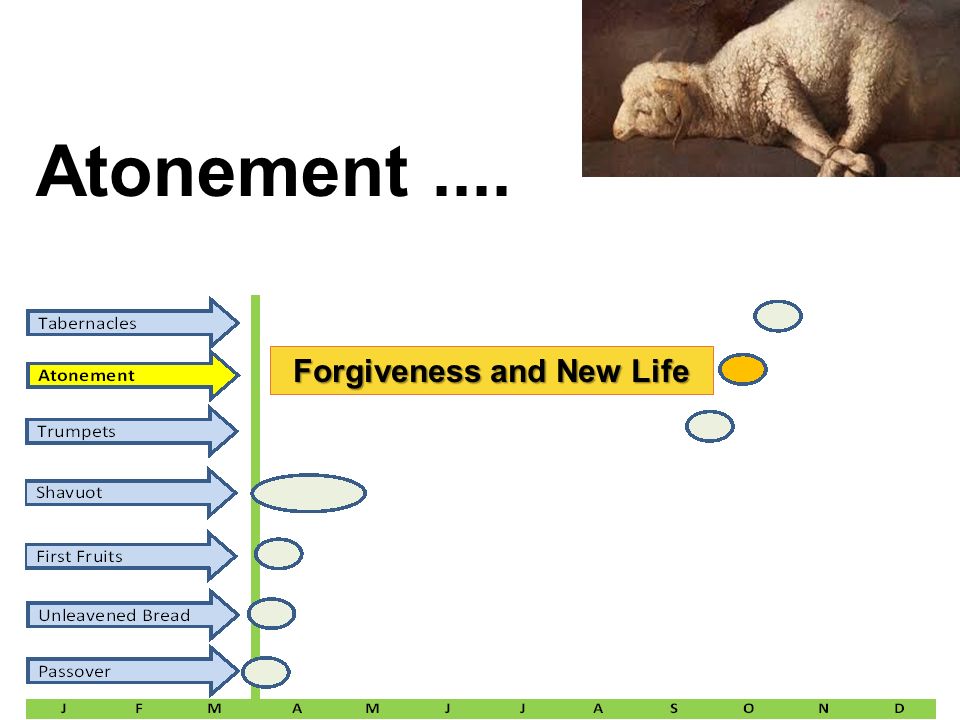 Atonement ....

Tabernacles

Atonement

Forgiveness and New Life

Trumpets

Shavuot

First Fruits

Unleavened Bread

Passover

J F M A M J J A S O N D